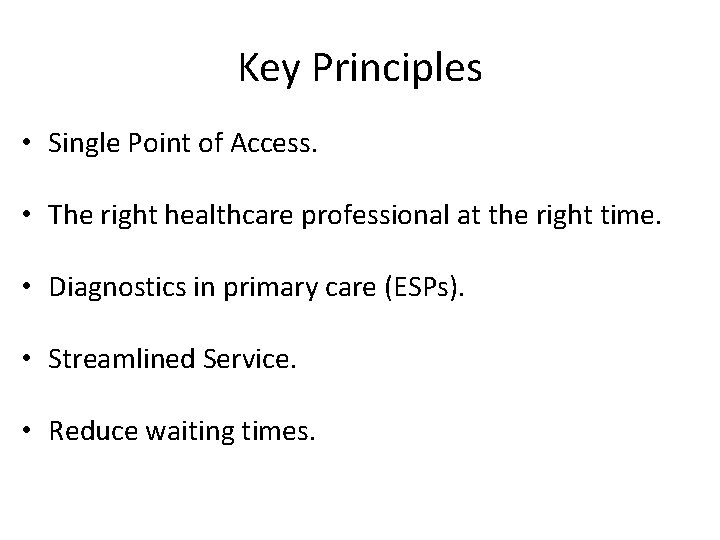 Key Principles

• Single Point of Access.

• The right healthcare professional at the right time.

• Diagnostics in primary care (ESPs).

• Streamlined Service.

• Reduce waiting times.